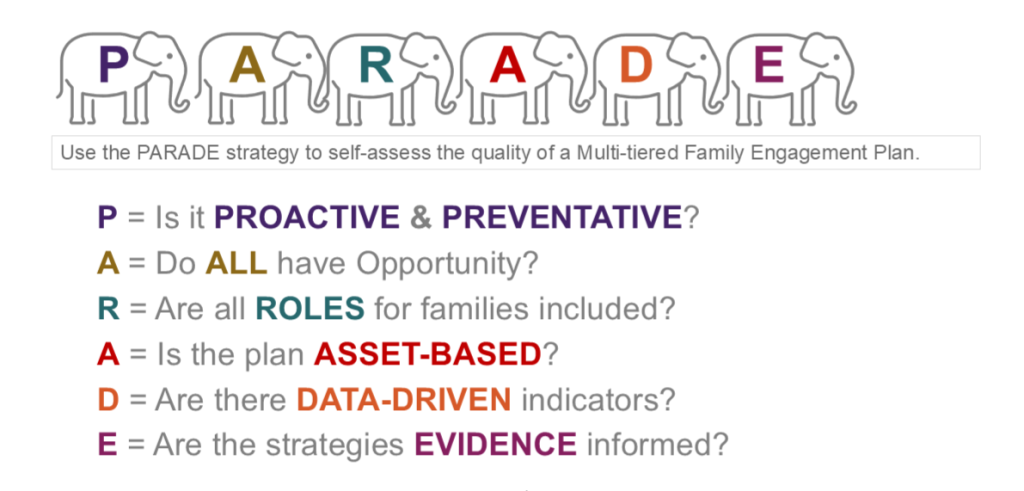 P A R A D E

Use the PARADE strategy to self-assess the quality of a Multi-tiered Family Engagement Plan.

P = Is it PROACTIVE & PREVENTATIVE?
A = Do ALL have Opportunity?
R = Are all ROLES for families included?
A = Is the plan ASSET-BASED?
D = Are there DATA-DRIVEN indicators?
E = Are the strategies EVIDENCE informed?